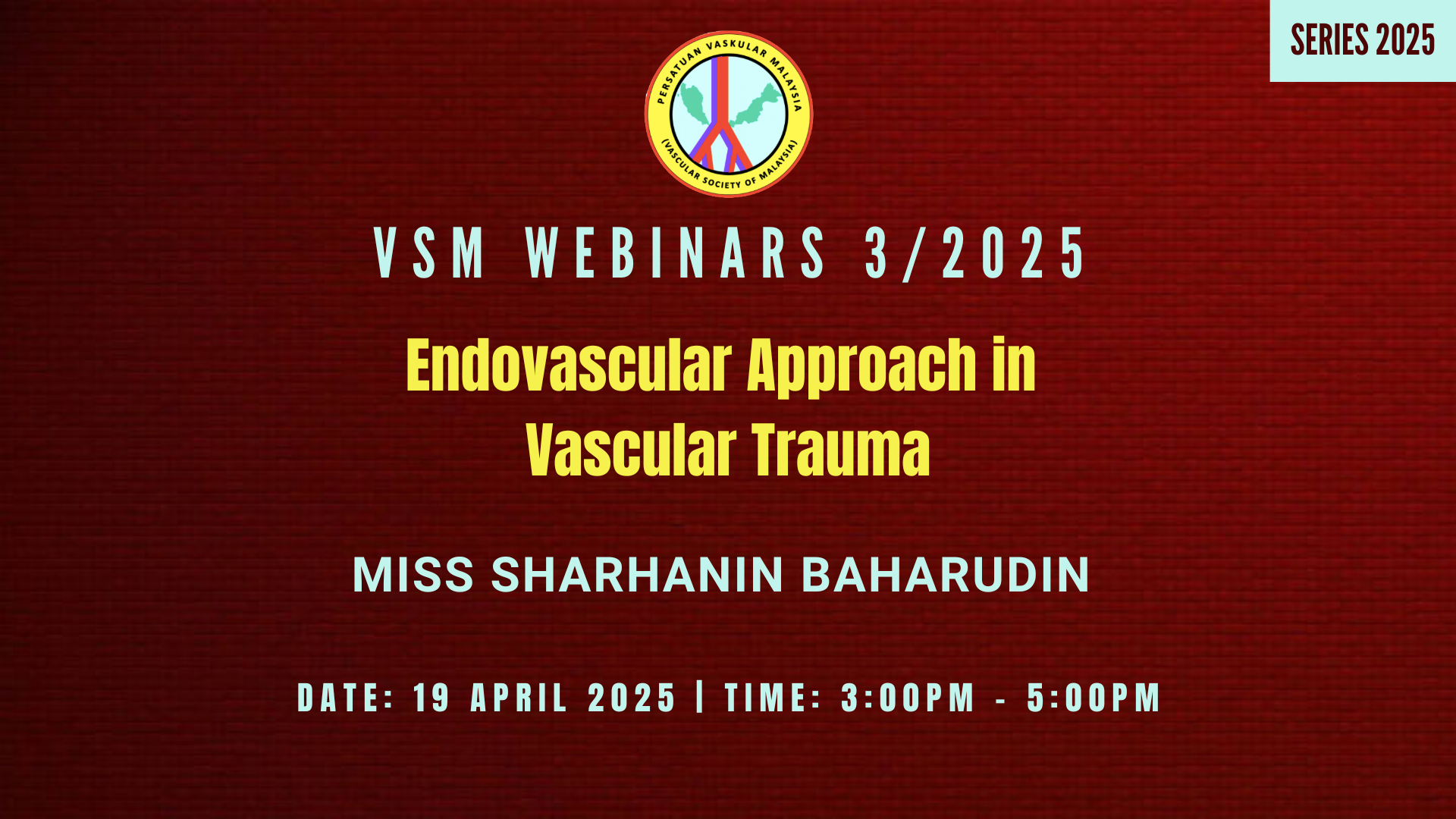 SERIES 2025

PERSATUAN VASKULAR MALAYSIA
(VASCULAR SOCIETY OF MALAYSIA)

VSM WEBINARS 3/2025

Endovascular Approach in Vascular Trauma

MISS SHARHANIN BAHARUDIN

DATE: 19 APRIL 2025 | TIME: 3:00PM - 5:00PM